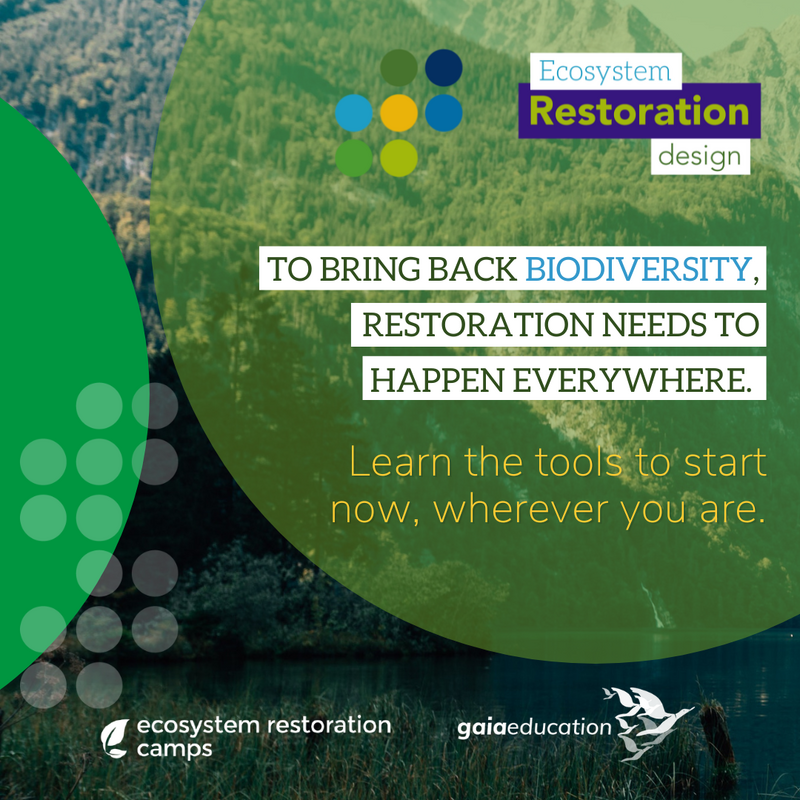 Ecosystem
Restoration
design

TO BRING BACK BIODIVERSITY, RESTORATION NEEDS TO HAPPEN EVERYWHERE.

Learn the tools to start now, wherever you are.

ecosystem restoration camps

gaiaeducation